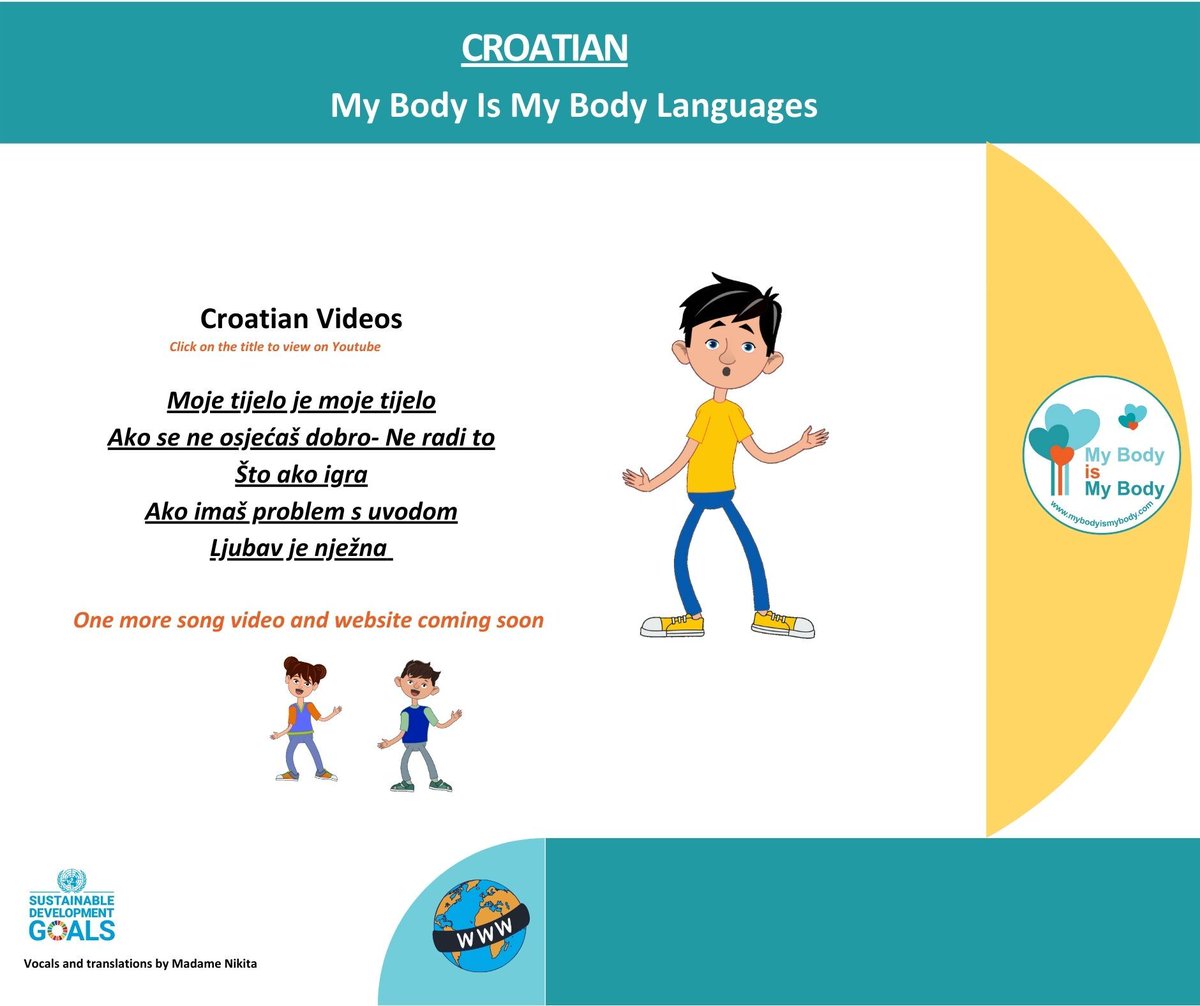 CROATIAN

My Body Is My Body Languages

Croatian Videos

Click on the title to view on Youtube

Moje tijelo je moje tijelo

Ako se ne osjećaš dobro- Ne radi to

Što ako igra

Ako imaš problem s uvodom

Ljubav je nježna

One more song video and website coming soon

My Body is My Body

www.mybodyismybody.com

SUSTAINABLE DEVELOPMENT GOALS

Vocals and translations by Madame Nikita

WWW